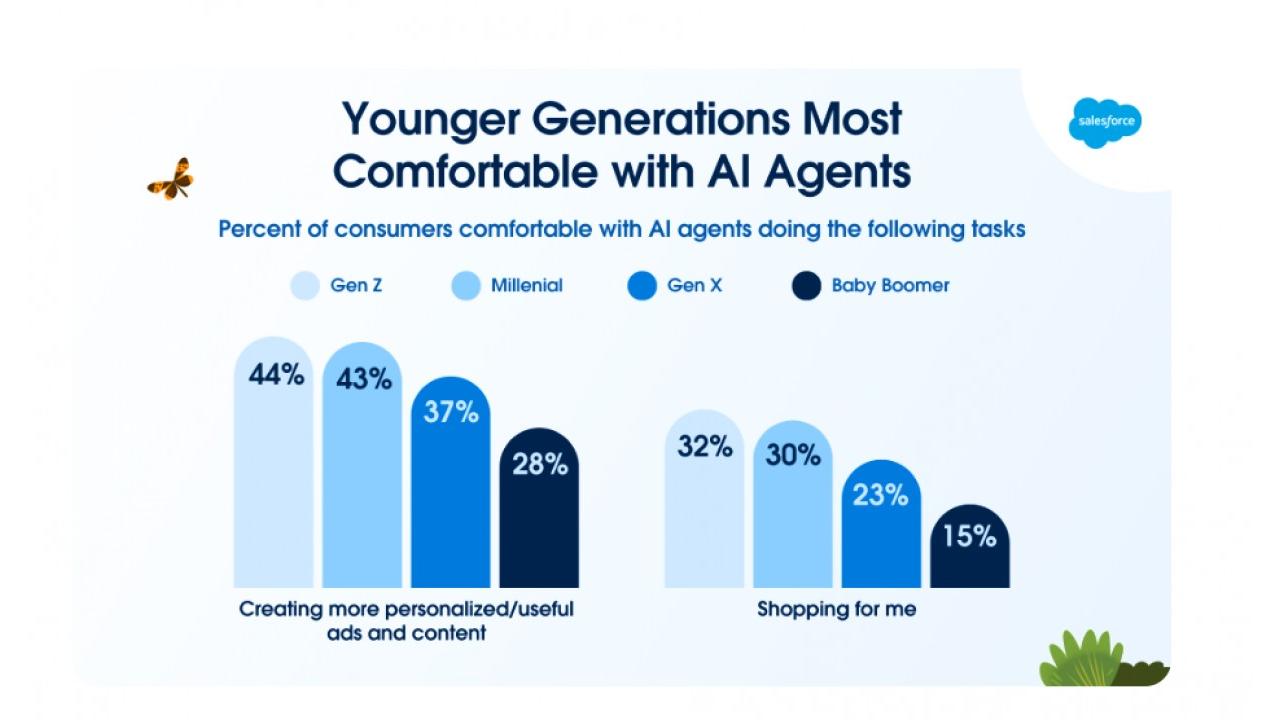 Younger Generations Most Comfortable with AI Agents

salesforce

Percent of consumers comfortable with AI agents doing the following tasks

Gen Z
Millenial
Gen X
Baby Boomer

44%
43%
37%
28%

Creating more personalized/useful ads and content

32%
30%
23%
15%

Shopping for me